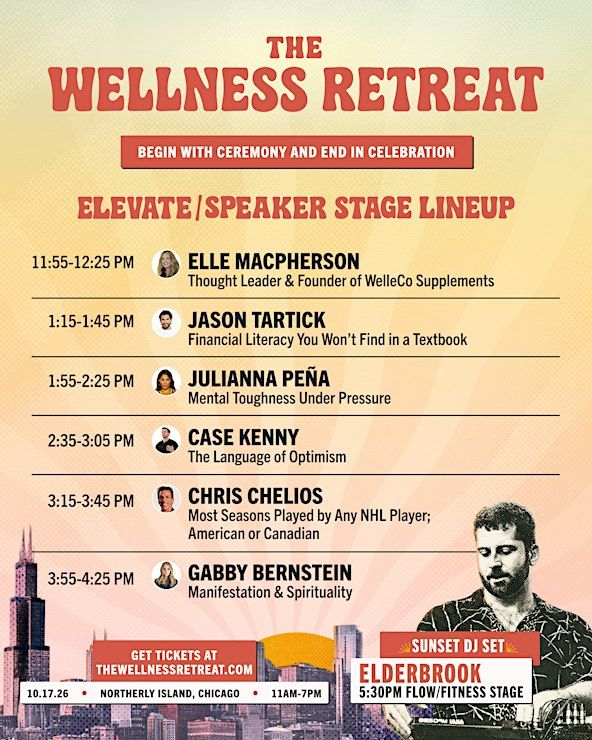 THE
WELLNESS RETREAT

BEGIN WITH CEREMONY AND END IN CELEBRATION

ELEVATE/SPEAKER STAGE LINEUP

11:55-12:25 PM ELLE MACPHERSON
Thought Leader & Founder of WelleCo Supplements

1:15-1:45 PM JASON TARTICK
Financial Literacy You Won't Find in a Textbook

1:55-2:25 PM JULIANNA PEÑA
Mental Toughness Under Pressure

2:35-3:05 PM CASE KENNY
The Language of Optimism

3:15-3:45 PM CHRIS CHELIOS
Most Seasons Played by Any NHL Player; American or Canadian

3:55-4:25 PM GABBY BERNSTEIN
Manifestation & Spirituality

GET TICKETS AT
THEWELLNESSRETREAT.COM

10.17.26 • NORTHERLY ISLAND, CHICAGO • 11AM-7PM

SUNSET DJ SET
ELDERBROOK
5:30PM FLOW/FITNESS STAGE